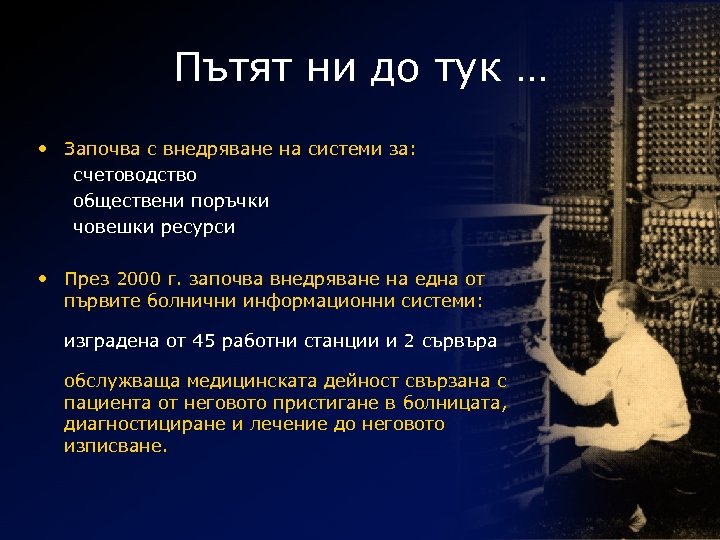 Пътят ни до тук …

• Започва с внедряване на системи за:
счетоводство
обществени поръчки
човешки ресурси

• През 2000 г. започва внедряване на една от първите болнични информационни системи:

изградена от 45 работни станции и 2 сървъра

обслужваща медицинската дейност свързана с пациента от неговото пристигане в болницата, диагностициране и лечение до неговото изписване.